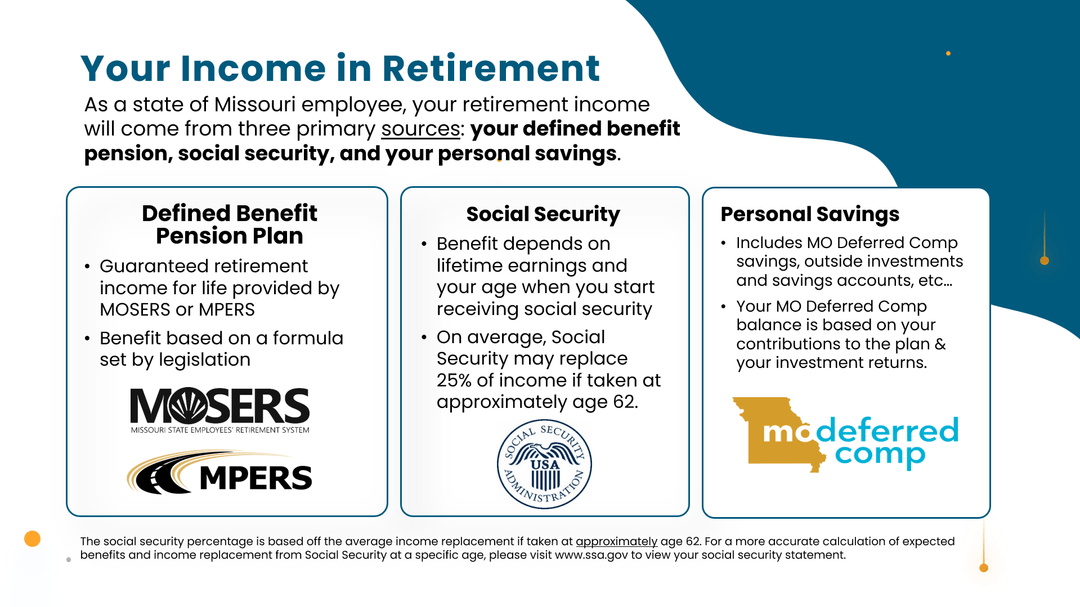 Your Income in Retirement

As a state of Missouri employee, your retirement income will come from three primary sources: your defined benefit pension, social security, and your personal savings.

Defined Benefit Pension Plan

• Guaranteed retirement income for life provided by MOSERS or MPERS

• Benefit based on a formula set by legislation

MOSERS
MISSOURI STATE EMPLOYEES' RETIREMENT SYSTEM

MPERS

Social Security

• Benefit depends on lifetime earnings and your age when you start receiving social security

• On average, Social Security may replace 25% of income if taken at approximately age 62.

SOCIAL SECURITY ADMINISTRATION
USA

Personal Savings

• Includes MO Deferred Comp savings, outside investments and savings accounts, etc…

• Your MO Deferred Comp balance is based on your contributions to the plan & your investment returns.

mo deferred comp

The social security percentage is based off the average income replacement if taken at approximately age 62. For a more accurate calculation of expected benefits and income replacement from Social Security at a specific age, please visit www.ssa.gov to view your social security statement.